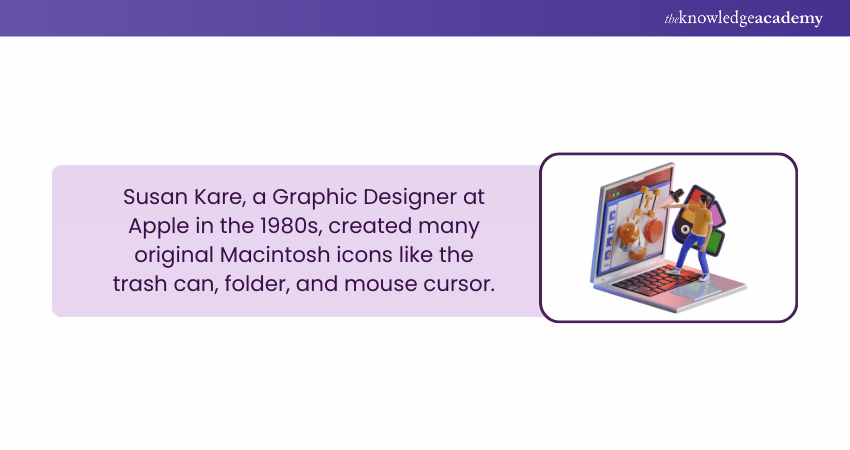 theknowledgeacademy

Susan Kare, a Graphic Designer at Apple in the 1980s, created many original Macintosh icons like the trash can, folder, and mouse cursor.